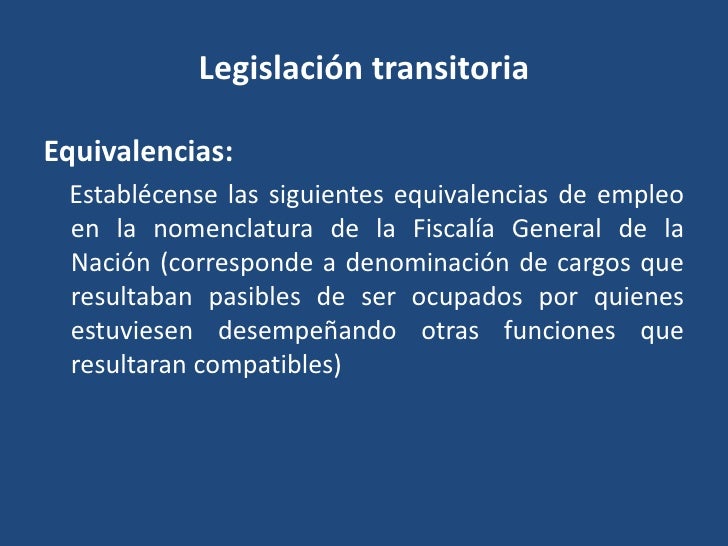 Legislación transitoria

Equivalencias:

Establécense las siguientes equivalencias de empleo en la nomenclatura de la Fiscalía General de la Nación (corresponde a denominación de cargos que resultaban pasibles de ser ocupados por quienes estuviesen desempeñando otras funciones que resultaran compatibles)